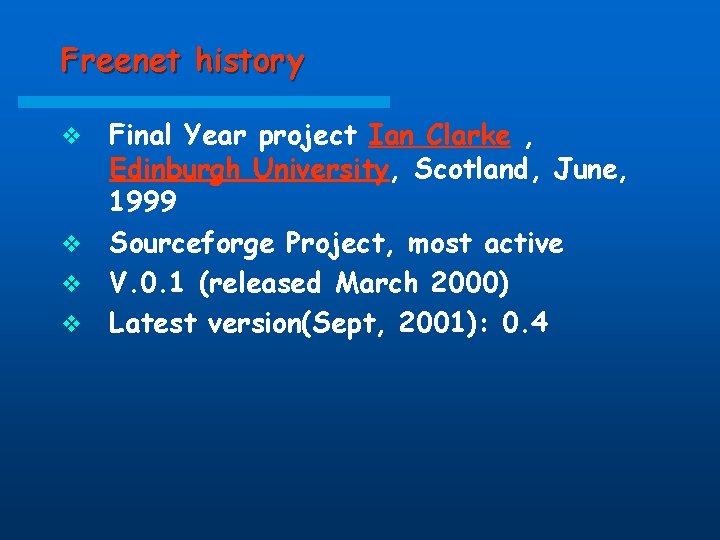 Freenet history

❖ Final Year project Ian Clarke , Edinburgh University, Scotland, June, 1999
❖ Sourceforge Project, most active
❖ V.0.1 (released March 2000)
❖ Latest version(Sept, 2001): 0.4